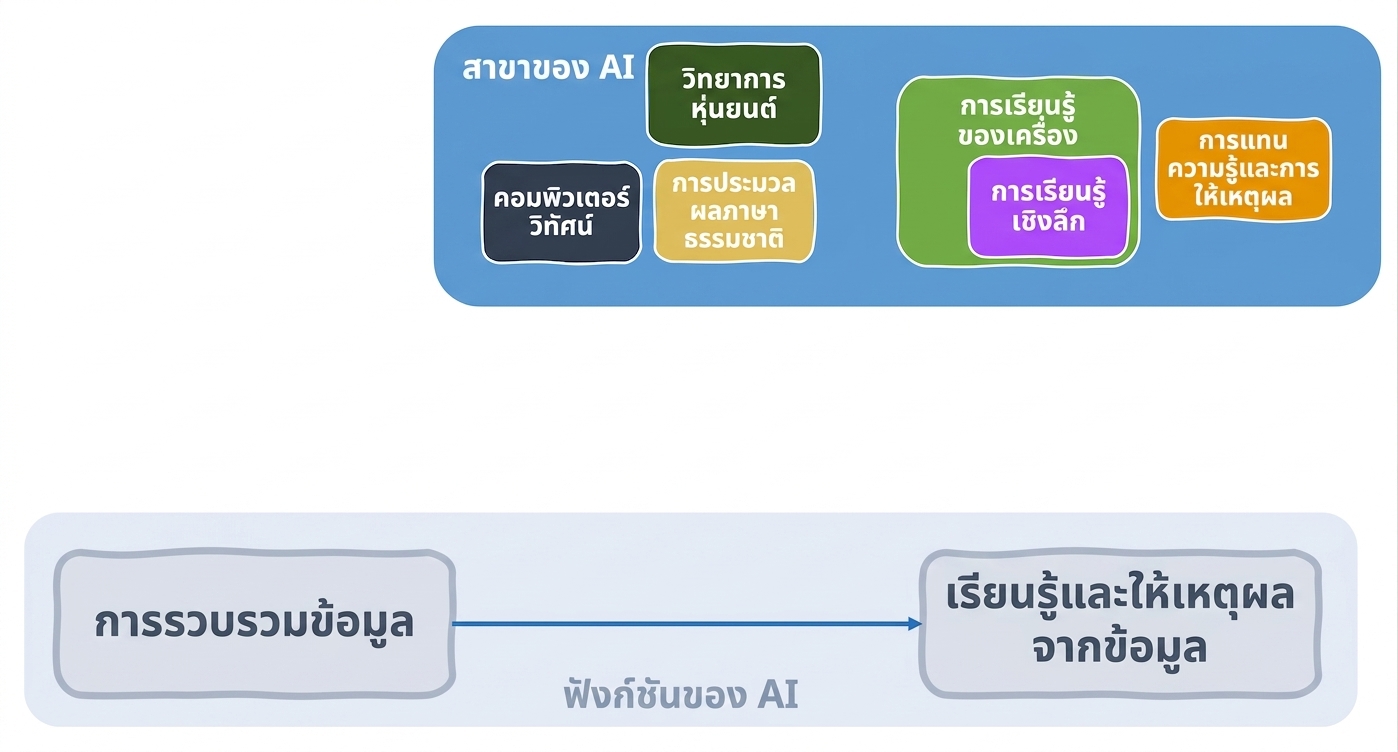 สาขาของ AI

วิทยาการหุ่นยนต์

คอมพิวเตอร์วิทัศน์

การประมวลผลภาษาธรรมชาติ

การเรียนรู้ของเครื่อง

การเรียนรู้เชิงลึก

การแทนความรู้และการให้เหตุผล

การรวบรวมข้อมูล

เรียนรู้และให้เหตุผลจากข้อมูล

ฟังก์ชันของ AI